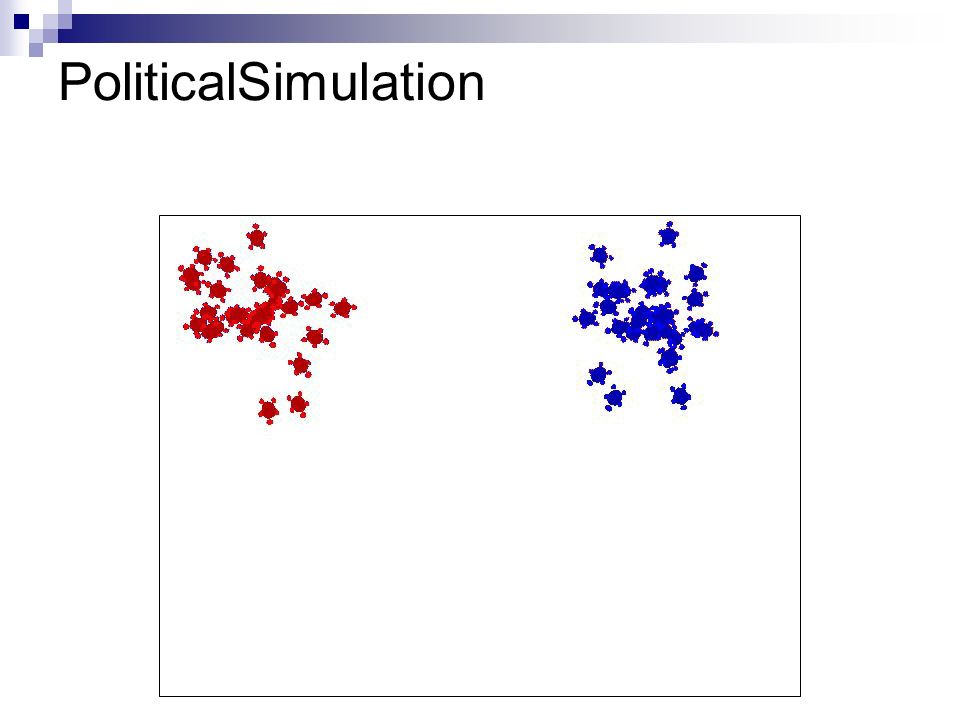 PoliticalSimulation